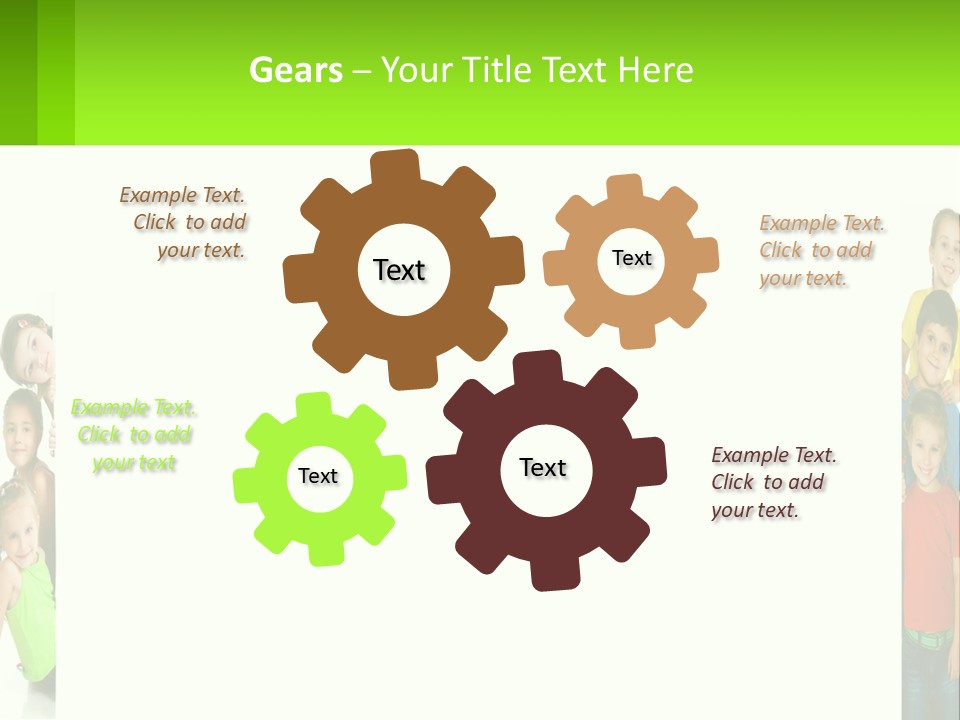 Gears – Your Title Text Here

Example Text. Click to add your text.

Text

Text

Example Text. Click to add your text.

Example Text. Click to add your text

Text

Text

Example Text. Click to add your text.